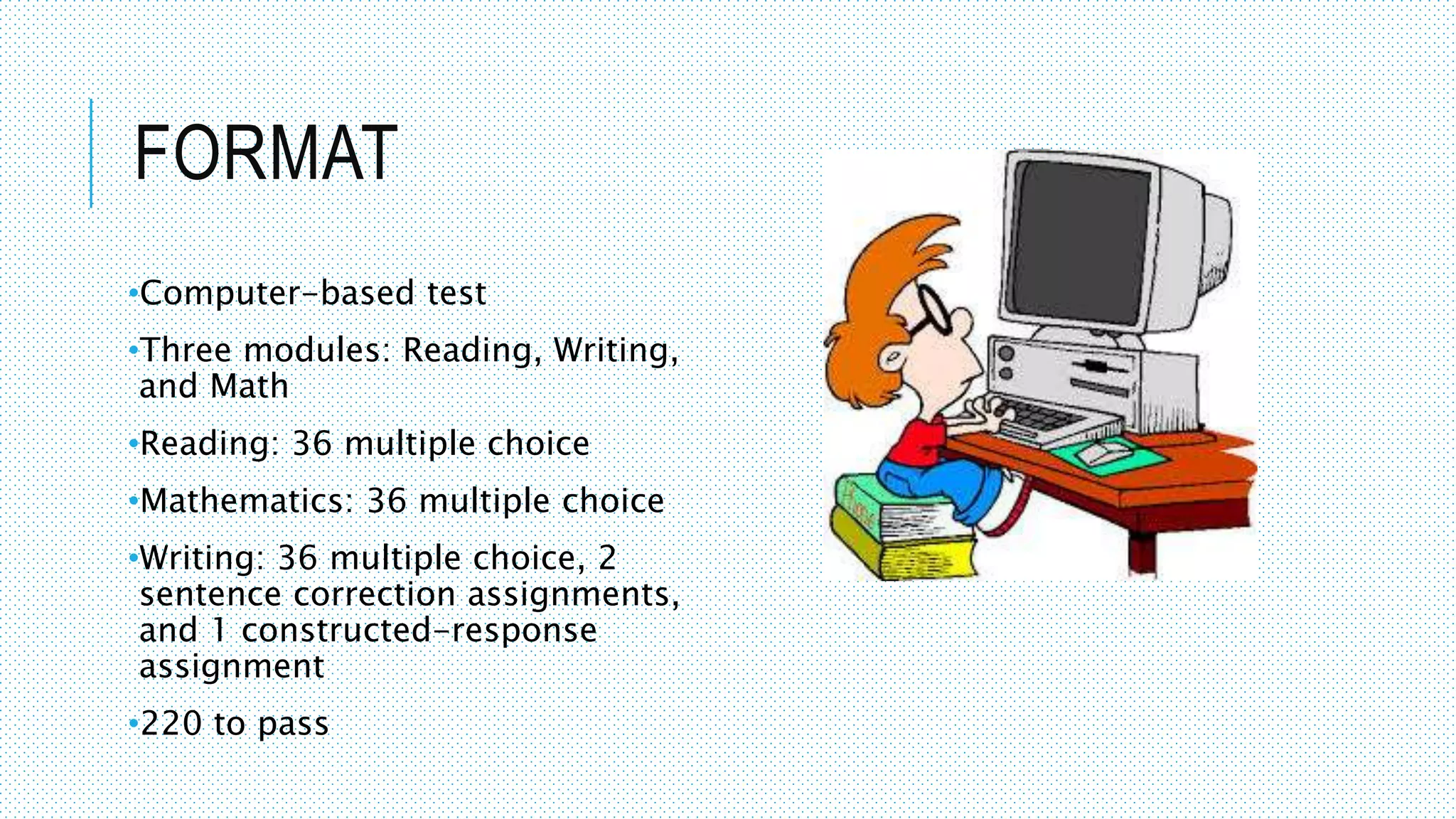 FORMAT

•Computer-based test

•Three modules: Reading, Writing, and Math

•Reading: 36 multiple choice

•Mathematics: 36 multiple choice

•Writing: 36 multiple choice, 2 sentence correction assignments, and 1 constructed-response assignment

•220 to pass